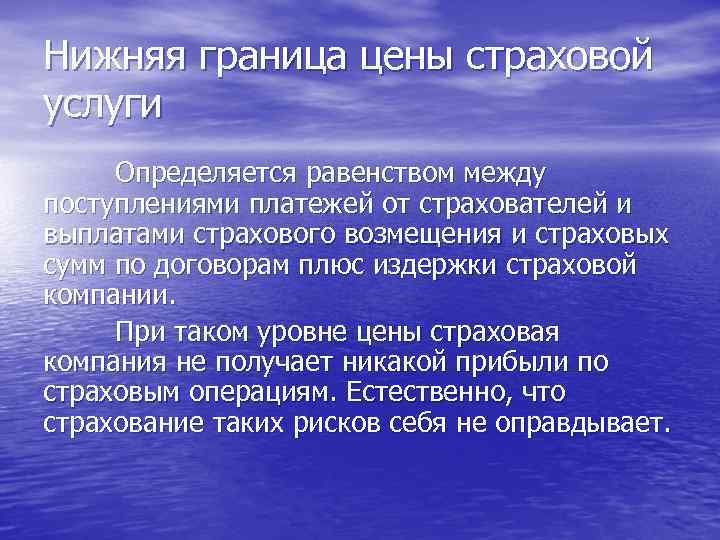 Нижняя граница цены страховой услуги

Определяется равенством между поступлениями платежей от страхователей и выплатами страхового возмещения и страховых сумм по договорам плюс издержки страховой компании.

При таком уровне цены страховая компания не получает никакой прибыли по страховым операциям. Естественно, что страхование таких рисков себя не оправдывает.